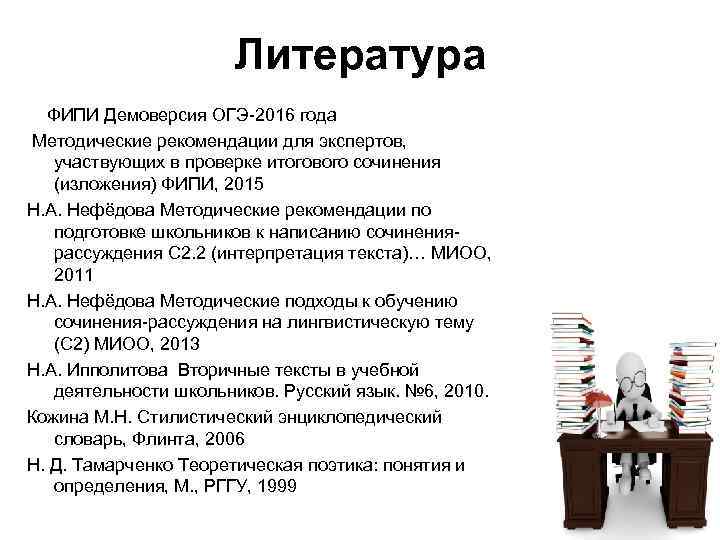 Литература

ФИПИ Демоверсия ОГЭ-2016 года

Методические рекомендации для экспертов, участвующих в проверке итогового сочинения (изложения) ФИПИ, 2015

Н.А. Нефёдова Методические рекомендации по подготовке школьников к написанию сочинения-рассуждения С2.2 (интерпретация текста)… МИОО, 2011

Н.А. Нефёдова Методические подходы к обучению сочинения-рассуждения на лингвистическую тему (С2) МИОО, 2013

Н.А. Ипполитова Вторичные тексты в учебной деятельности школьников. Русский язык. №6, 2010.

Кожина М.Н. Стилистический энциклопедический словарь, Флинта, 2006

Н. Д. Тамарченко Теоретическая поэтика: понятия и определения, М., РГГУ, 1999